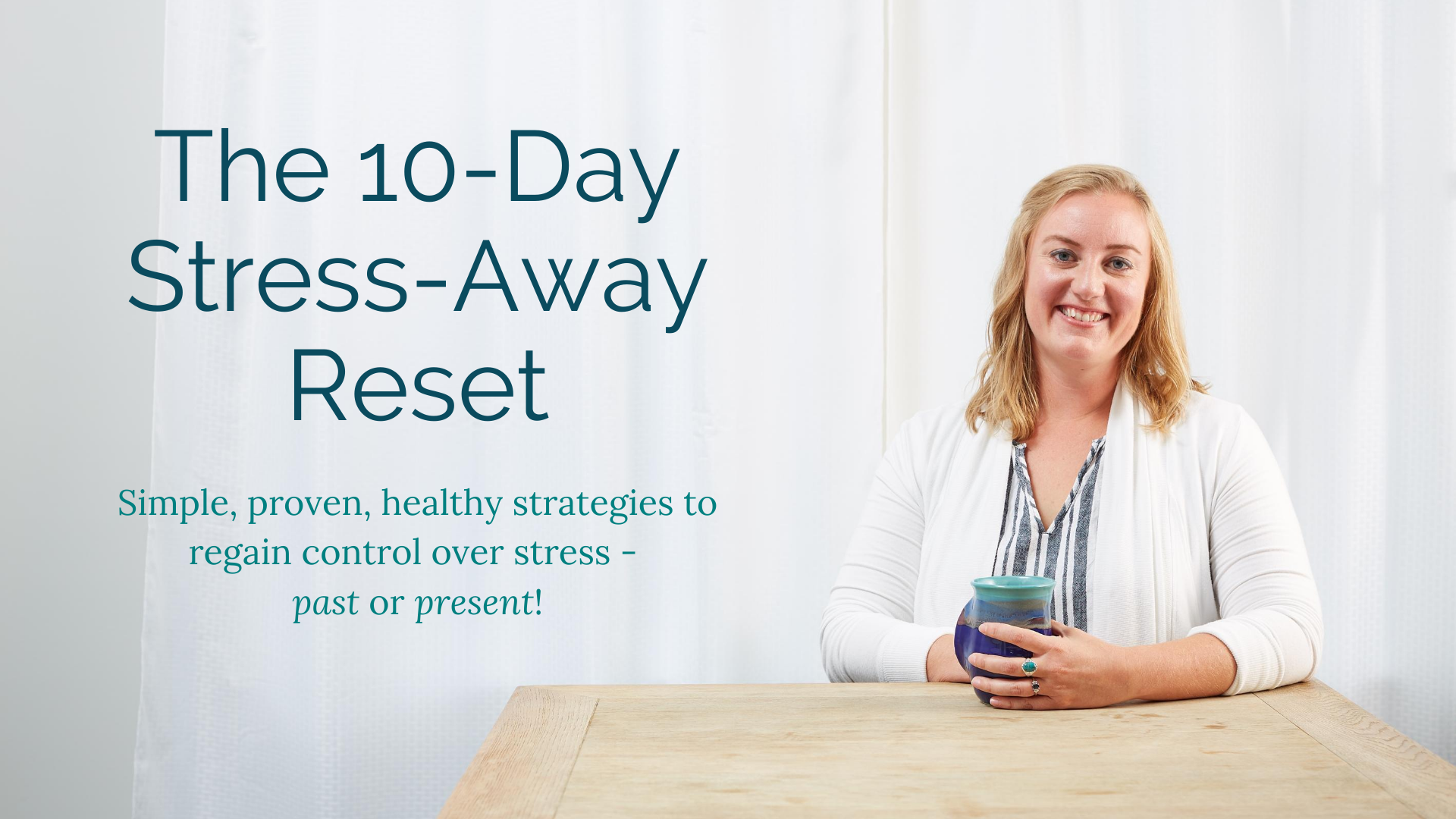 The 10-Day Stress-Away Reset

Simple, proven, healthy strategies to regain control over stress - past or present!